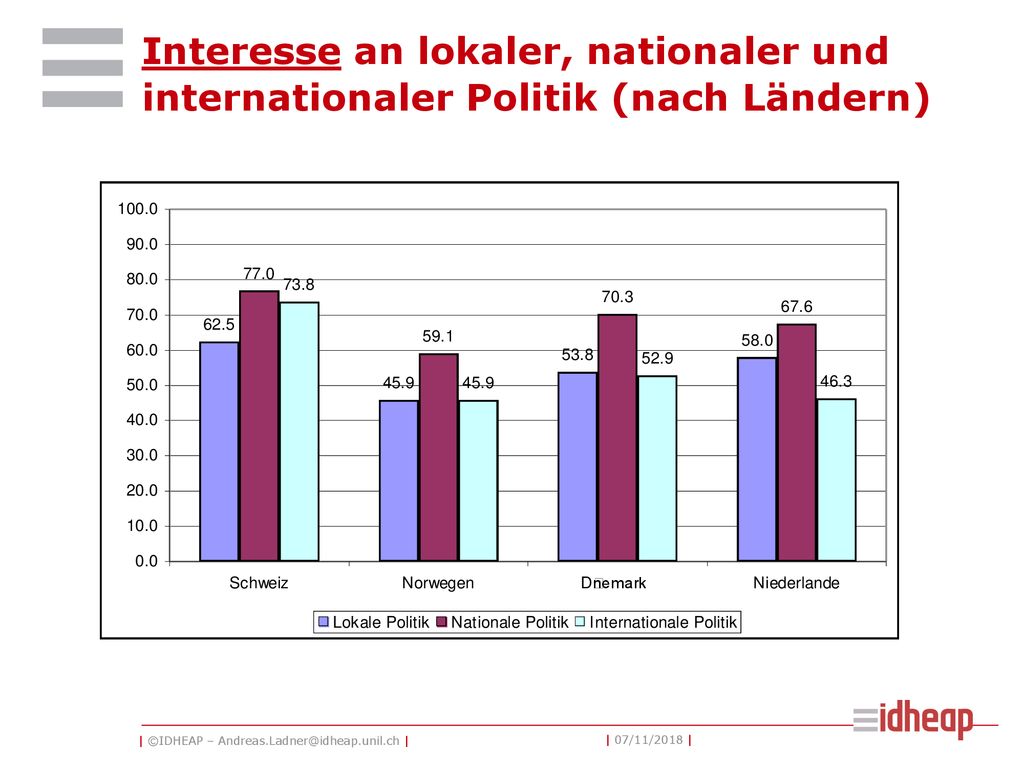 Interesse an lokaler, nationaler und internationaler Politik (nach Ländern)

100.0
90.0
80.0
70.0
60.0
50.0
40.0
30.0
20.0
10.0
0.0

62.5
77.0
73.8
45.9
59.1
45.9
53.8
70.3
52.9
58.0
67.6
46.3

Schweiz
Norwegen
Dnemark
Niederlande

Lokale Politik
Nationale Politik
Internationale Politik

| ©IDHEAP – Andreas.Ladner@idheap.unil.ch |
| 07/11/2018 |
idheap